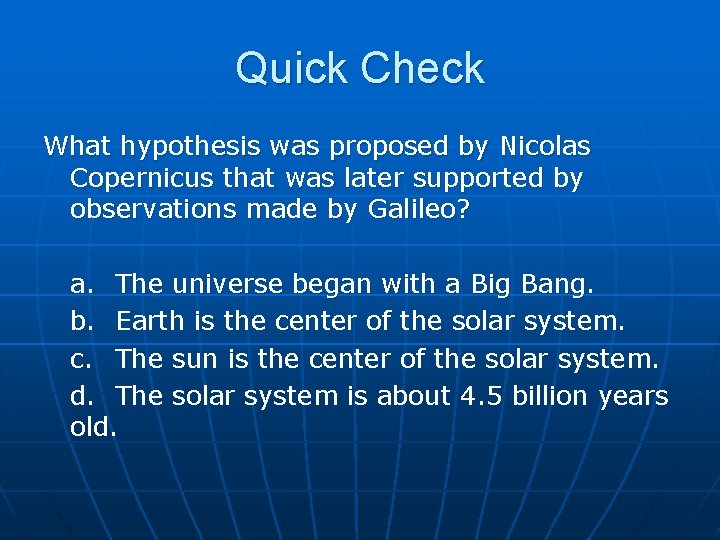 Quick Check

What hypothesis was proposed by Nicolas Copernicus that was later supported by observations made by Galileo?

a. The universe began with a Big Bang.
b. Earth is the center of the solar system.
c. The sun is the center of the solar system.
d. The solar system is about 4.5 billion years old.